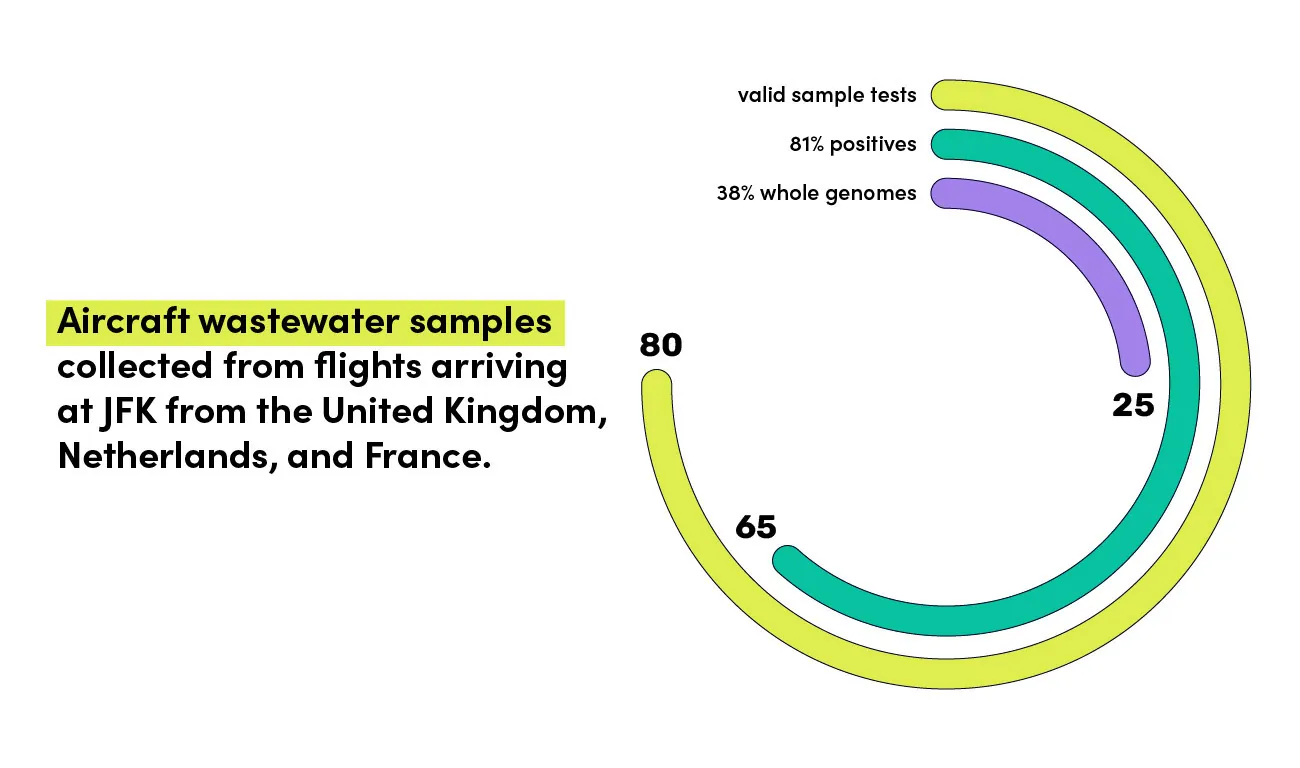 Aircraft wastewater samples collected from flights arriving at JFK from the United Kingdom, Netherlands, and France.

valid sample tests

81% positives

38% whole genomes

80

65

25